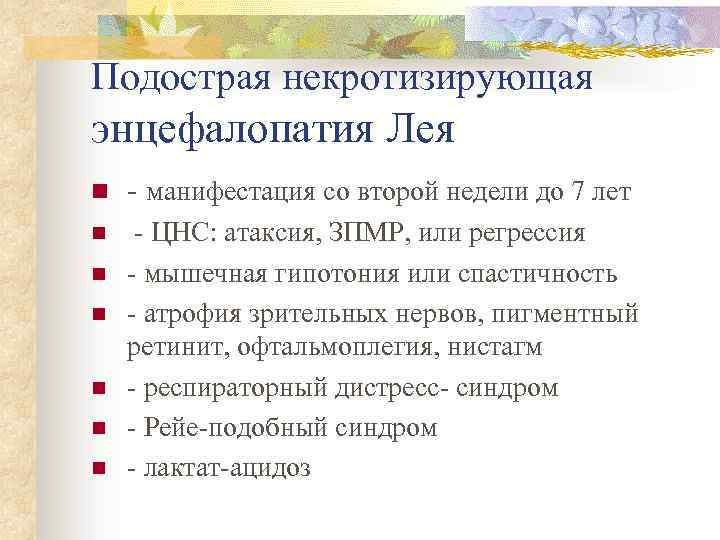 Подострая некротизирующая энцефалопатия Лея

- манифестация со второй недели до 7 лет
- ЦНС: атаксия, ЗПМР, или регрессия
- мышечная гипотония или спастичность
- атрофия зрительных нервов, пигментный ретинит, офтальмоплегия, нистагм
- респираторный дистресс- синдром
- Рейе-подобный синдром
- лактат-ацидоз